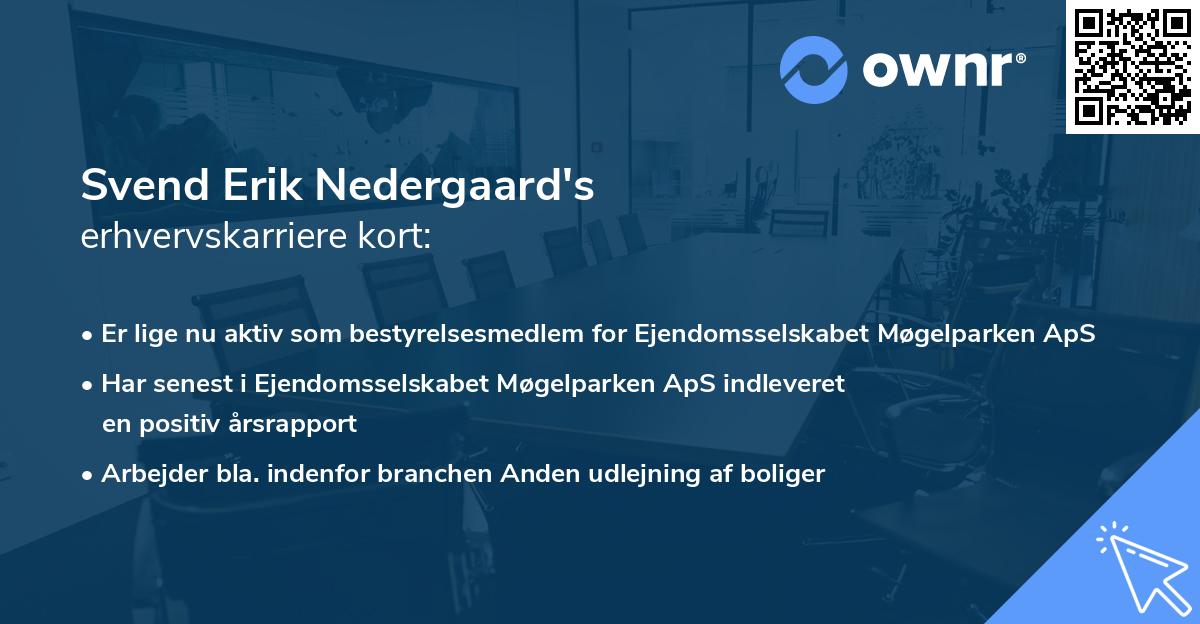 ownr®

Svend Erik Nedergaard's
erhvervskarriere kort:

• Er lige nu aktiv som bestyrelsesmedlem for Ejendomsselskabet Møgelparken ApS
• Har senest i Ejendomsselskabet Møgelparken ApS indleveret en positiv årsrapport
• Arbejder bla. indenfor branchen Anden udlejning af boliger